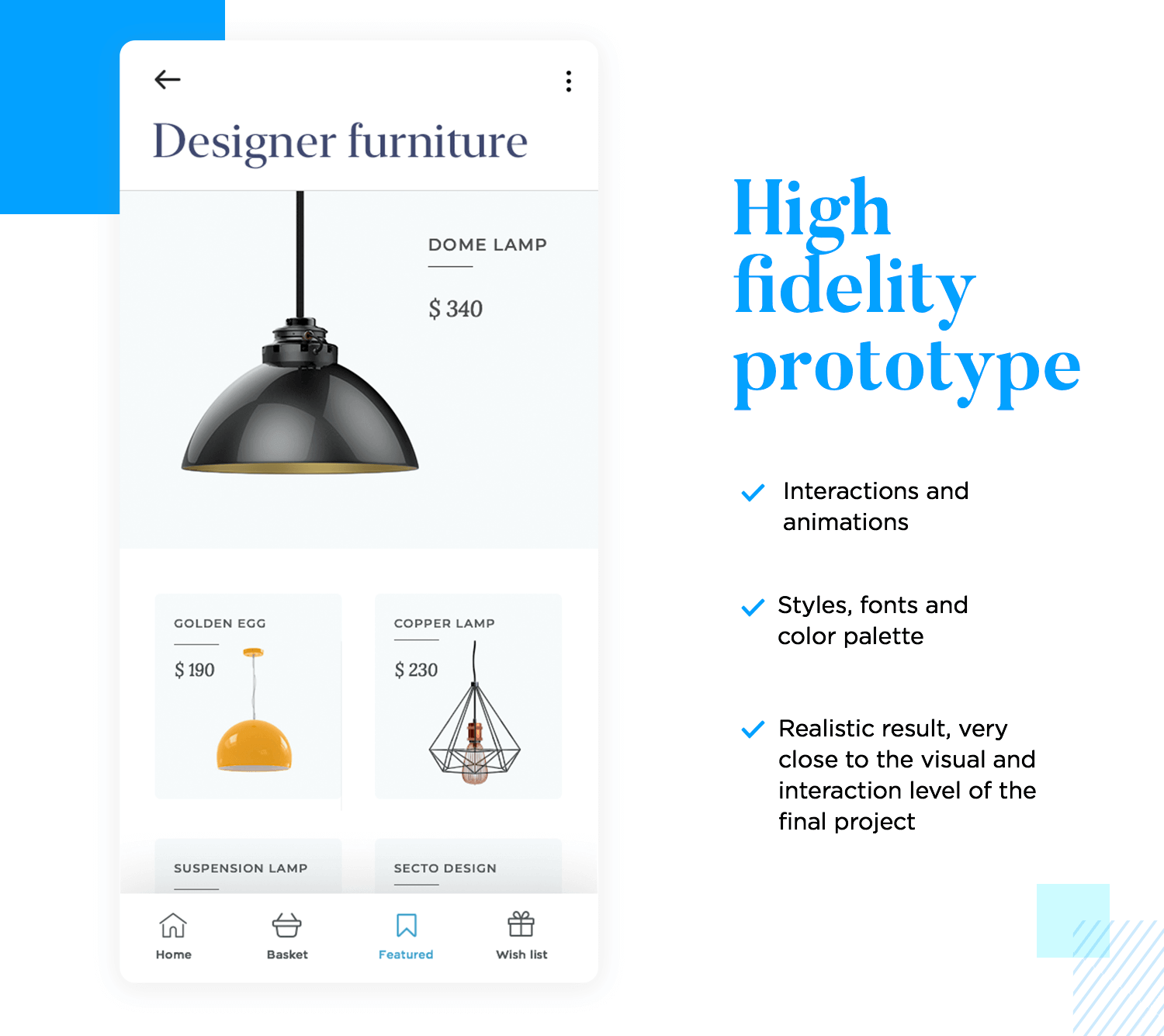 Designer furniture

DOME LAMP

$ 340

GOLDEN EGG

$ 190

COPPER LAMP

$ 230

SUSPENSION LAMP

SECTO DESIGN

Home Basket Featured Wish list

High fidelity prototype

Interactions and animations

Styles, fonts and color palette

Realistic result, very close to the visual and interaction level of the final project